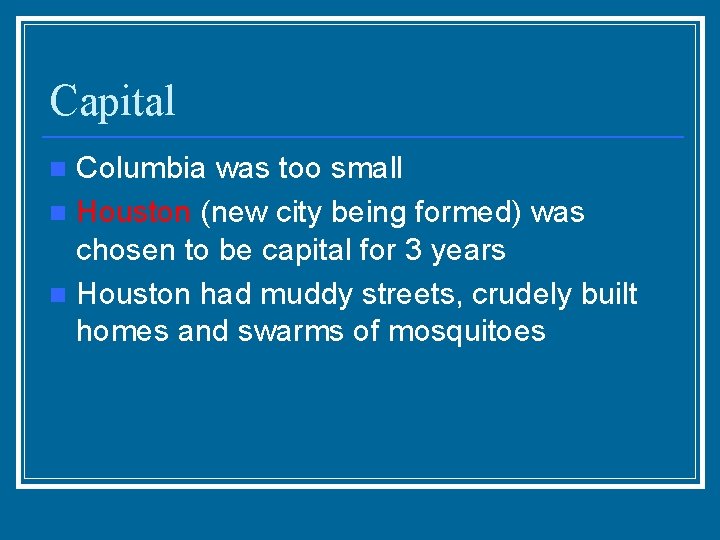 Capital

- Columbia was too small
- Houston (new city being formed) was chosen to be capital for 3 years
- Houston had muddy streets, crudely built homes and swarms of mosquitoes